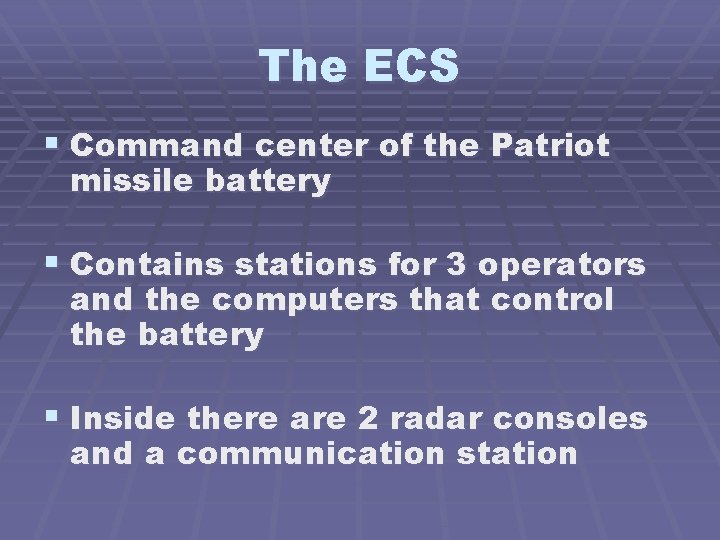 The ECS

▪ Command center of the Patriot missile battery

▪ Contains stations for 3 operators and the computers that control the battery

▪ Inside there are 2 radar consoles and a communication station